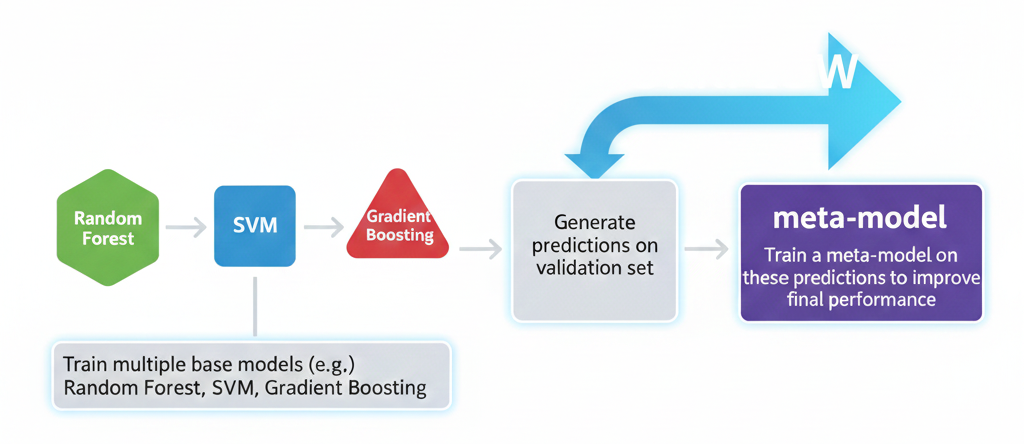 W

Random Forest

SVM

Gradient Boosting

Generate predictions on validation set

meta-model

Train a meta-model on these predictions to improve final performance

Train multiple base models (e.g.) Random Forest, SVM, Gradient Boosting